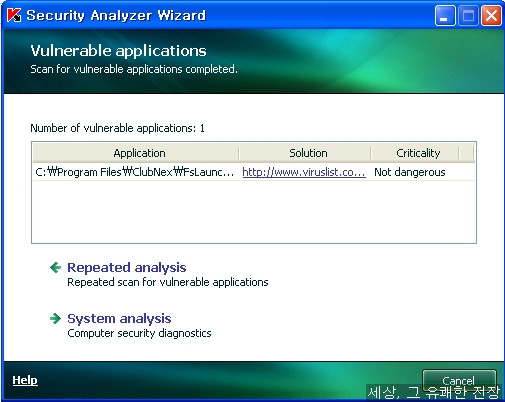 Security Analyzer Wizard

Vulnerable applications
Scan for vulnerable applications completed.

Number of vulnerable applications: 1

| Application | Solution | Criticality |
|---|---|---|
| C:₩Program Files₩ClubNex₩FsLaunc... | http://www.viruslist.co... | Not dangerous |

Repeated analysis
Repeated scan for vulnerable applications

System analysis
Computer security diagnostics

Help

Cancel

세상, 그 유쾌한 전장